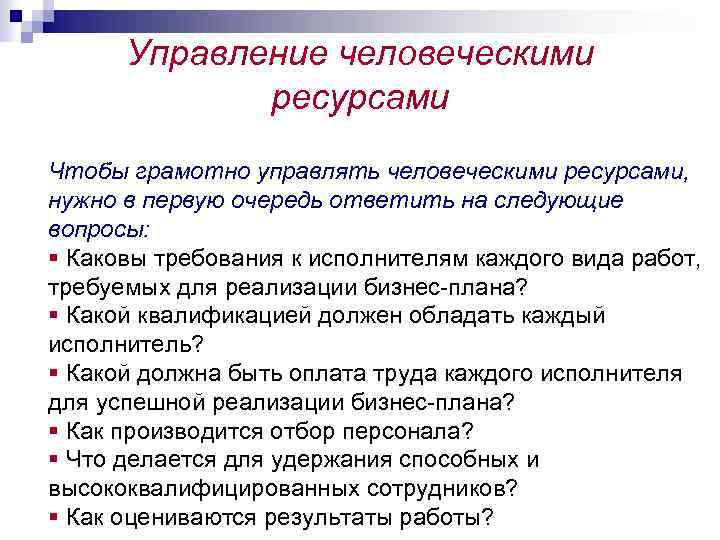 Управление человеческими ресурсами

Чтобы грамотно управлять человеческими ресурсами, нужно в первую очередь ответить на следующие вопросы:
▪ Каковы требования к исполнителям каждого вида работ, требуемых для реализации бизнес-плана?
▪ Какой квалификацией должен обладать каждый исполнитель?
▪ Какой должна быть оплата труда каждого исполнителя для успешной реализации бизнес-плана?
▪ Как производится отбор персонала?
▪ Что делается для удержания способных и высококвалифицированных сотрудников?
▪ Как оцениваются результаты работы?